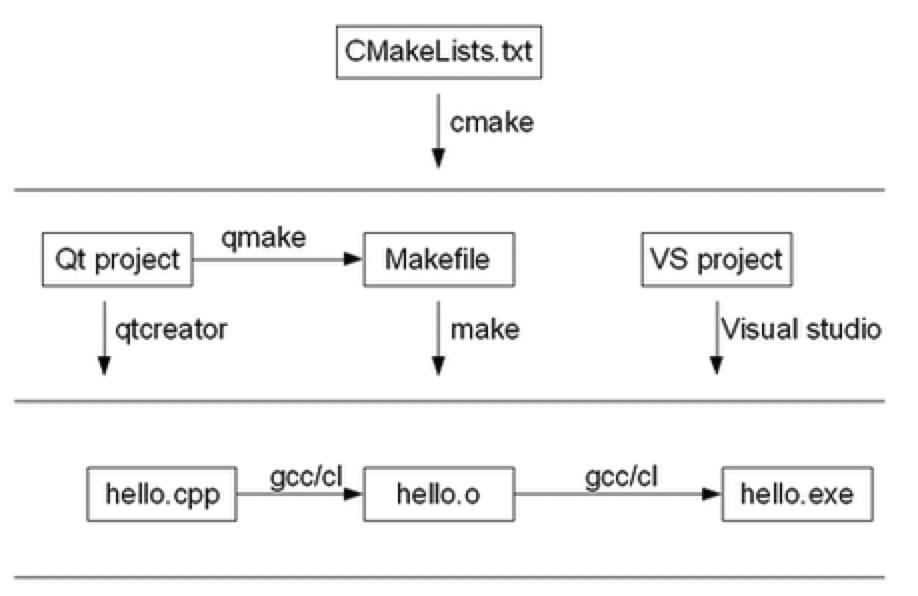 CMakeLists.txt

cmake

Qt project

qmake

Makefile

VS project

qtcreator

make

Visual studio

hello.cpp

gcc/cl

hello.o

gcc/cl

hello.exe